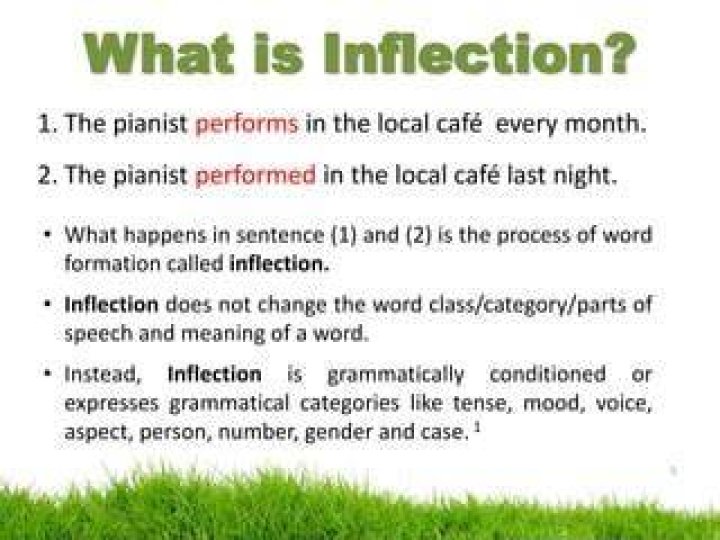 What is Inflection?

1. The pianist performs in the local café every month.

2. The pianist performed in the local café last night.

• What happens in sentence (1) and (2) is the process of word formation called inflection.

• Inflection does not change the word class/category/parts of speech and meaning of a word.

• Instead, Inflection is grammatically conditioned or expresses grammatical categories like tense, mood, voice, aspect, person, number, gender and case. $^1$